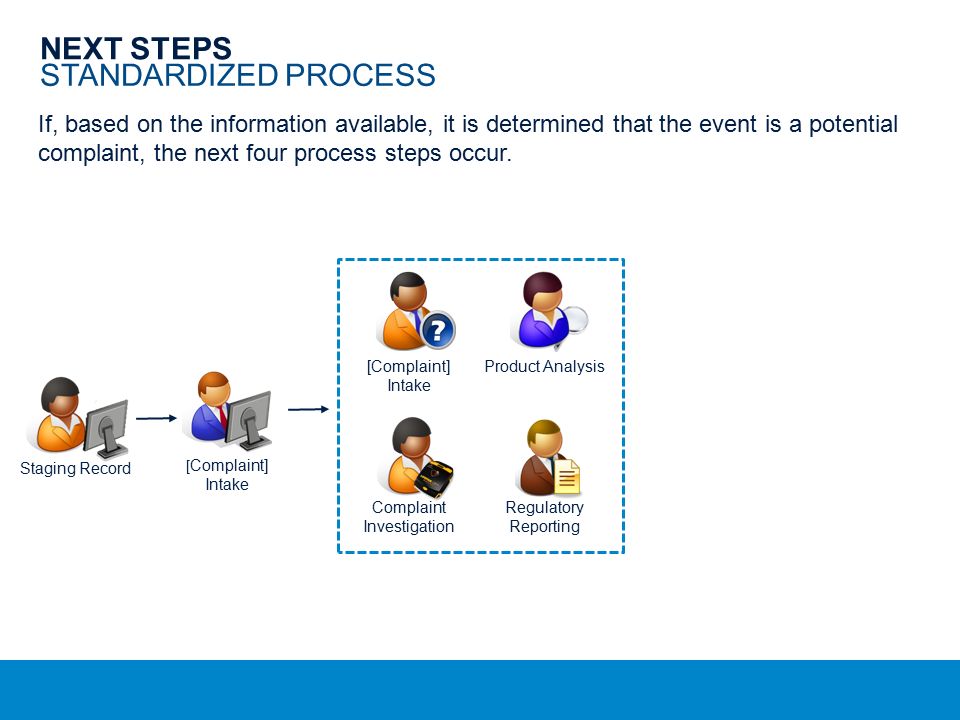 NEXT STEPS
STANDARDIZED PROCESS

If, based on the information available, it is determined that the event is a potential complaint, the next four process steps occur.

Staging Record

[Complaint] Intake

[Complaint] Intake

Product Analysis

Complaint Investigation

Regulatory Reporting